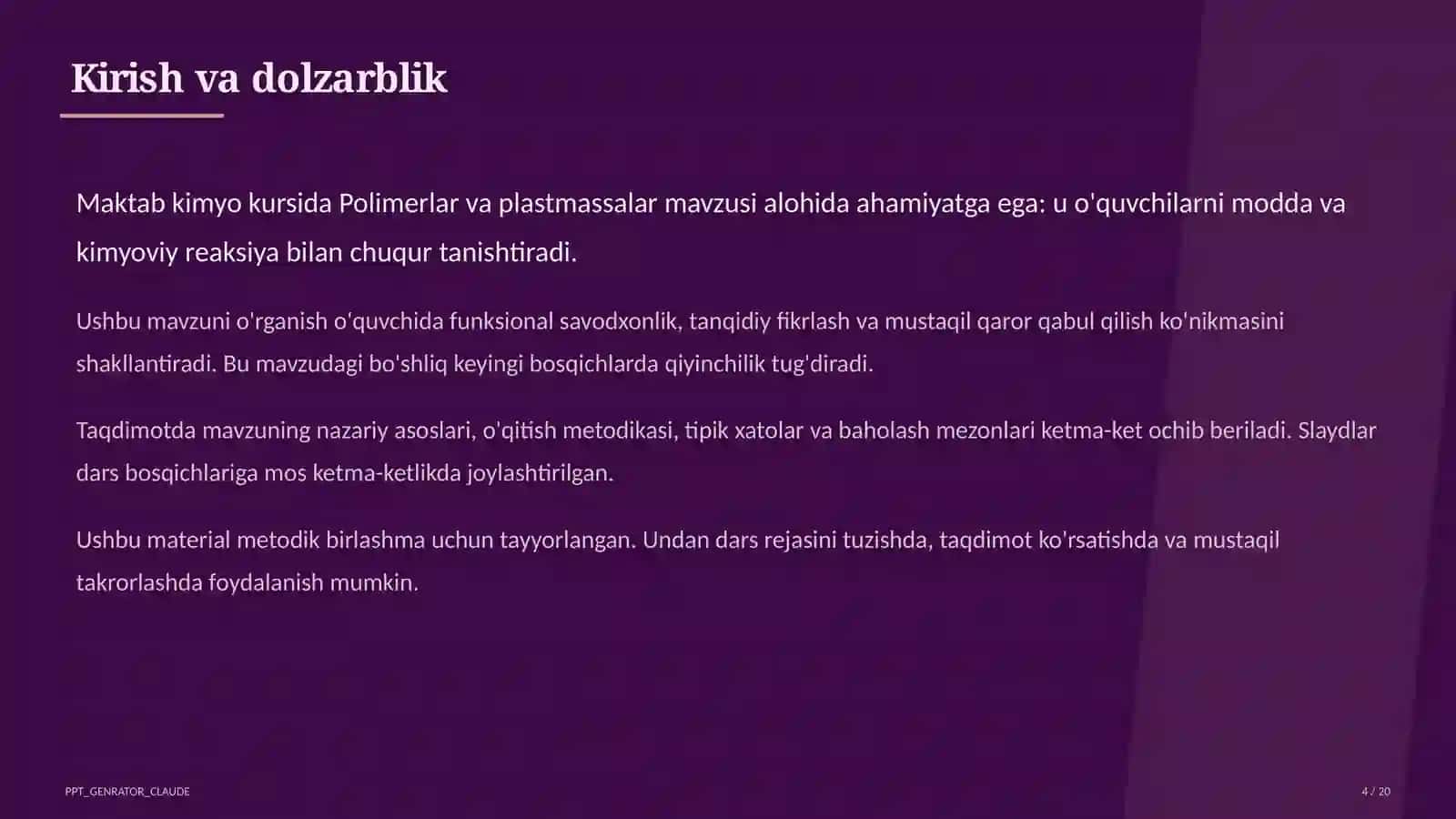 Kirish va dolzarblik

Maktab kimyo kursida Polimerlar va plastmassalar mavzusi alohida ahamiyatga ega: u o'quvchilarni modda va kimyoviy reaksiya bilan chuqur tanishtiradi.

Ushbu mavzuni o'rganish o'quvchida funksional savodxonlik, tanqidiy fikrlash va mustaqil qaror qabul qilish ko'nikmasini shakllantiradi. Bu mavzudagi bo'shliq keyingi bosqichlarda qiyinchilik tug'diradi.

Taqdimotda mavzuning nazariy asoslari, o'qitish metodikasi, tipik xatolar va baholash mezonlari ketma-ket ochib beriladi. Slaydlar dars bosqichlariga mos ketma-ketlikda joylashtirilgan.

Ushbu material metodik birlashma uchun tayyorlangan. Undan dars rejasini tuzishda, taqdimot ko'rsatishda va mustaqil takrorlashda foydalanish mumkin.

PPT_GENRATOR_CLAUDE

4 / 20